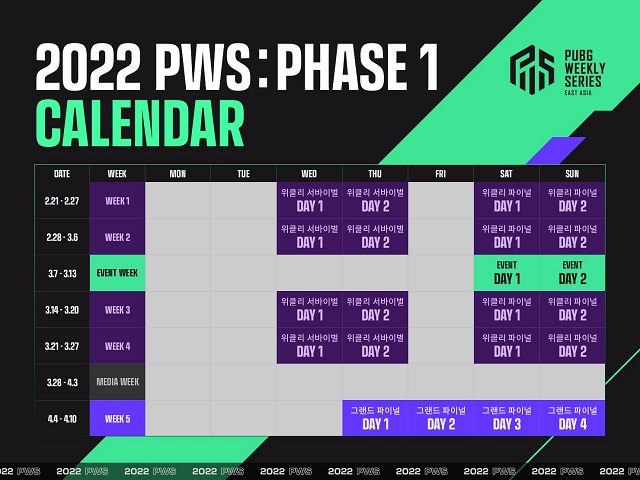 2022 PWS : PHASE 1
CALENDAR

PUBG WEEKLY SERIES
EAST ASIA

| DATE | WEEK | MON | TUE | WED | THU | FRI | SAT | SUN |
|---|---|---|---|---|---|---|---|---|
| 2.21 - 2.27 | WEEK 1 | | | 위클리 서바이벌 DAY 1 | 위클리 서바이벌 DAY 2 | | 위클리 파이널 DAY 1 | 위클리 파이널 DAY 2 |
| 2.28 - 3.6 | WEEK 2 | | | 위클리 서바이벌 DAY 1 | 위클리 서바이벌 DAY 2 | | 위클리 파이널 DAY 1 | 위클리 파이널 DAY 2 |
| 3.7 - 3.13 | EVENT WEEK | | | | | | EVENT DAY 1 | EVENT DAY 2 |
| 3.14 - 3.20 | WEEK 3 | | | 위클리 서바이벌 DAY 1 | 위클리 서바이벌 DAY 2 | | 위클리 파이널 DAY 1 | 위클리 파이널 DAY 2 |
| 3.21 - 3.27 | WEEK 4 | | | 위클리 서바이벌 DAY 1 | 위클리 서바이벌 DAY 2 | | 위클리 파이널 DAY 1 | 위클리 파이널 DAY 2 |
| 3.28 - 4.3 | MEDIA WEEK | | | | | | | |
| 4.4 - 4.10 | WEEK 5 | | | | 그랜드 파이널 DAY 1 | 그랜드 파이널 DAY 2 | 그랜드 파이널 DAY 3 | 그랜드 파이널 DAY 4 |

2022 PWS 2022 PWS 2022 PWS 2022 PWS 2022 PWS 2022 PWS 2022 PWS 2022 PWS 2022 PWS 2022 PWS